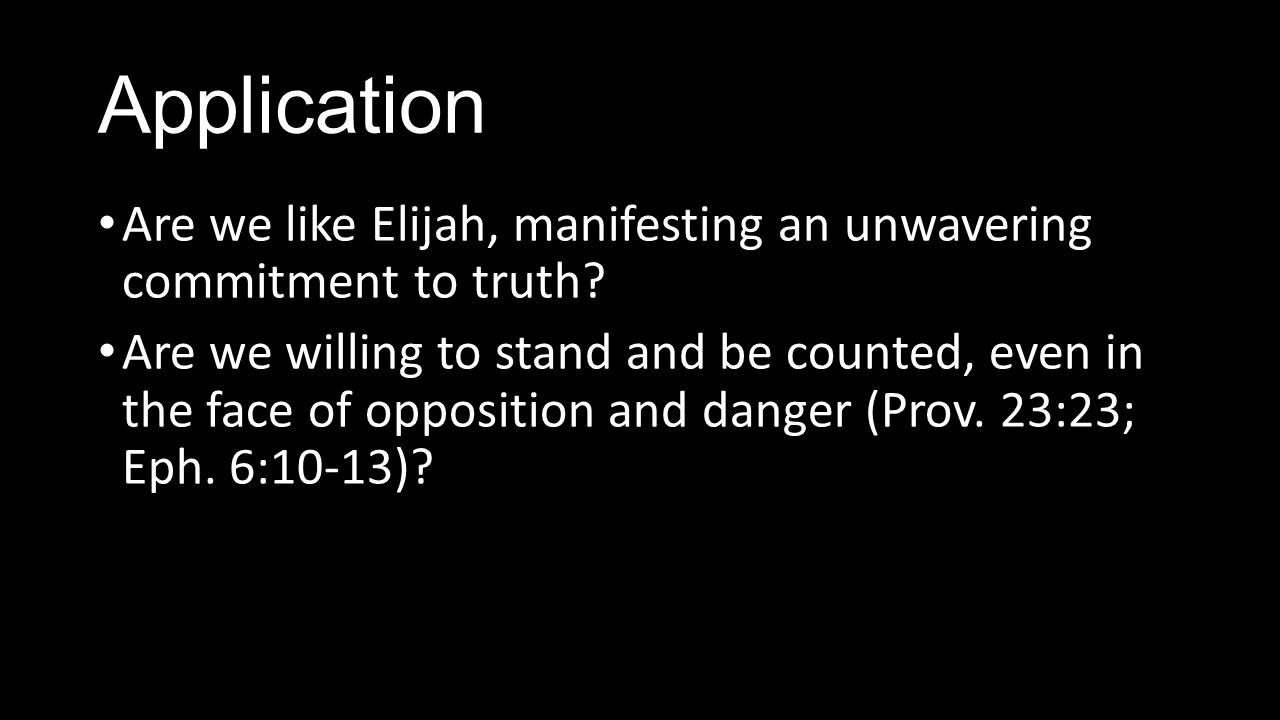 Application

• Are we like Elijah, manifesting an unwavering commitment to truth?

• Are we willing to stand and be counted, even in the face of opposition and danger (Prov. 23:23; Eph. 6:10-13)?